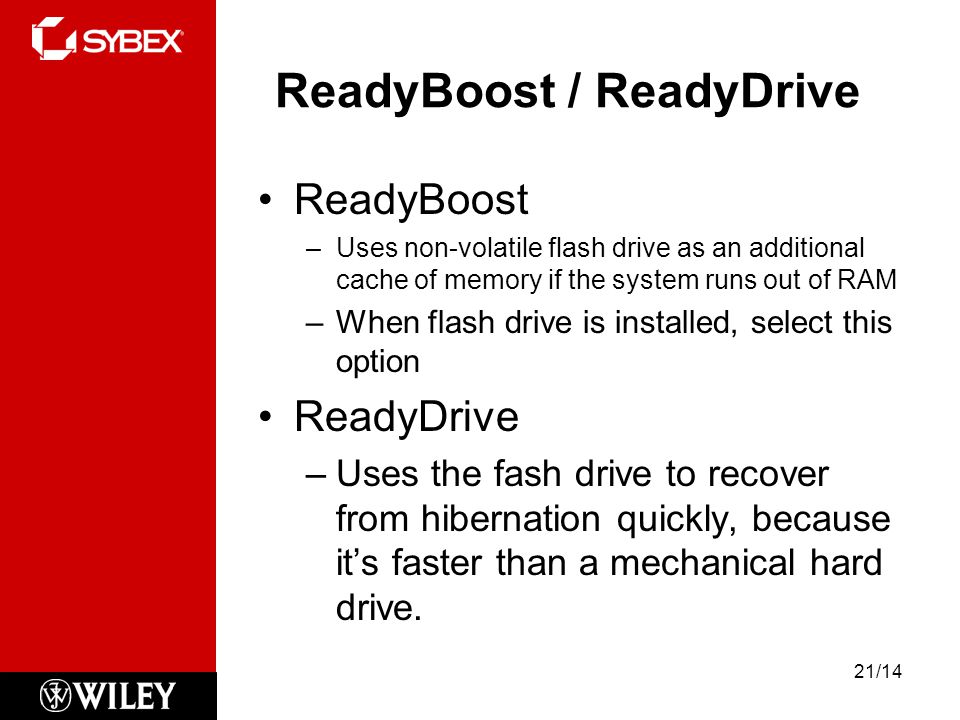 SYBEX

ReadyBoost / ReadyDrive

• ReadyBoost
– Uses non-volatile flash drive as an additional cache of memory if the system runs out of RAM
– When flash drive is installed, select this option

• ReadyDrive
– Uses the fash drive to recover from hibernation quickly, because it's faster than a mechanical hard drive.

WILEY

21/14